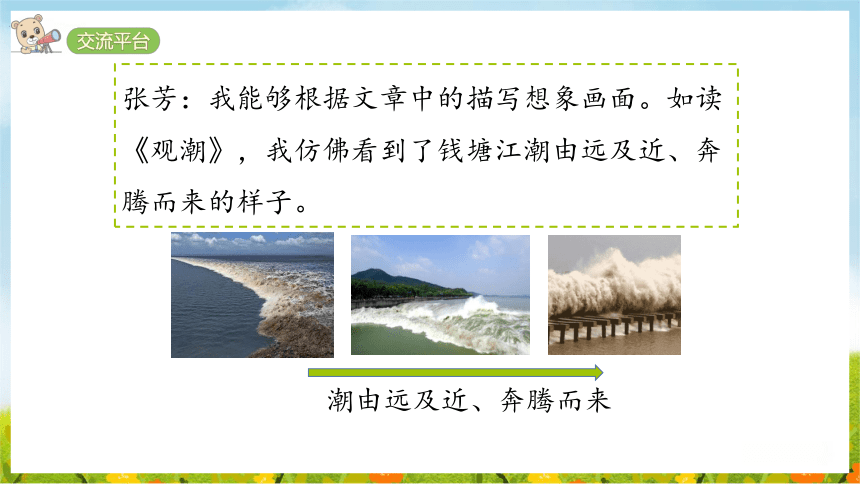 交流平台

张芳：我能够根据文章中的描写想象画面。如读《观潮》，我仿佛看到了钱塘江潮由远及近、奔腾而来的样子。

潮由远及近、奔腾而来